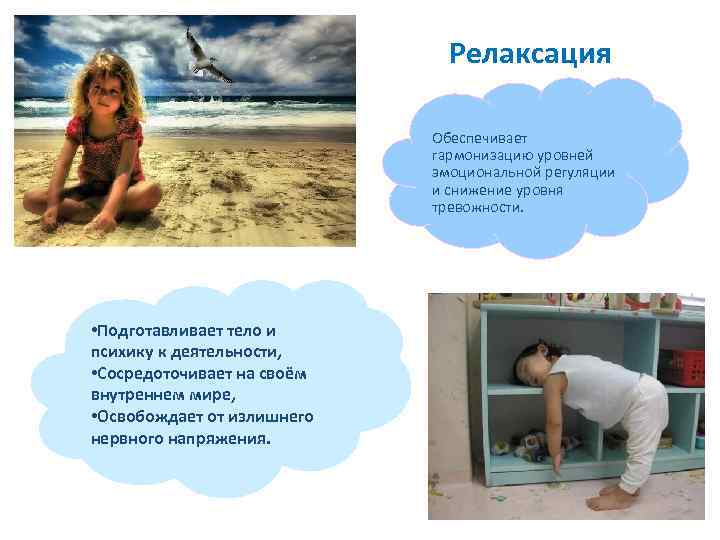 Релаксация

Обеспечивает гармонизацию уровней эмоциональной регуляции и снижение уровня тревожности.

•Подготавливает тело и психику к деятельности,
•Сосредоточивает на своём внутреннем мире,
•Освобождает от излишнего нервного напряжения.